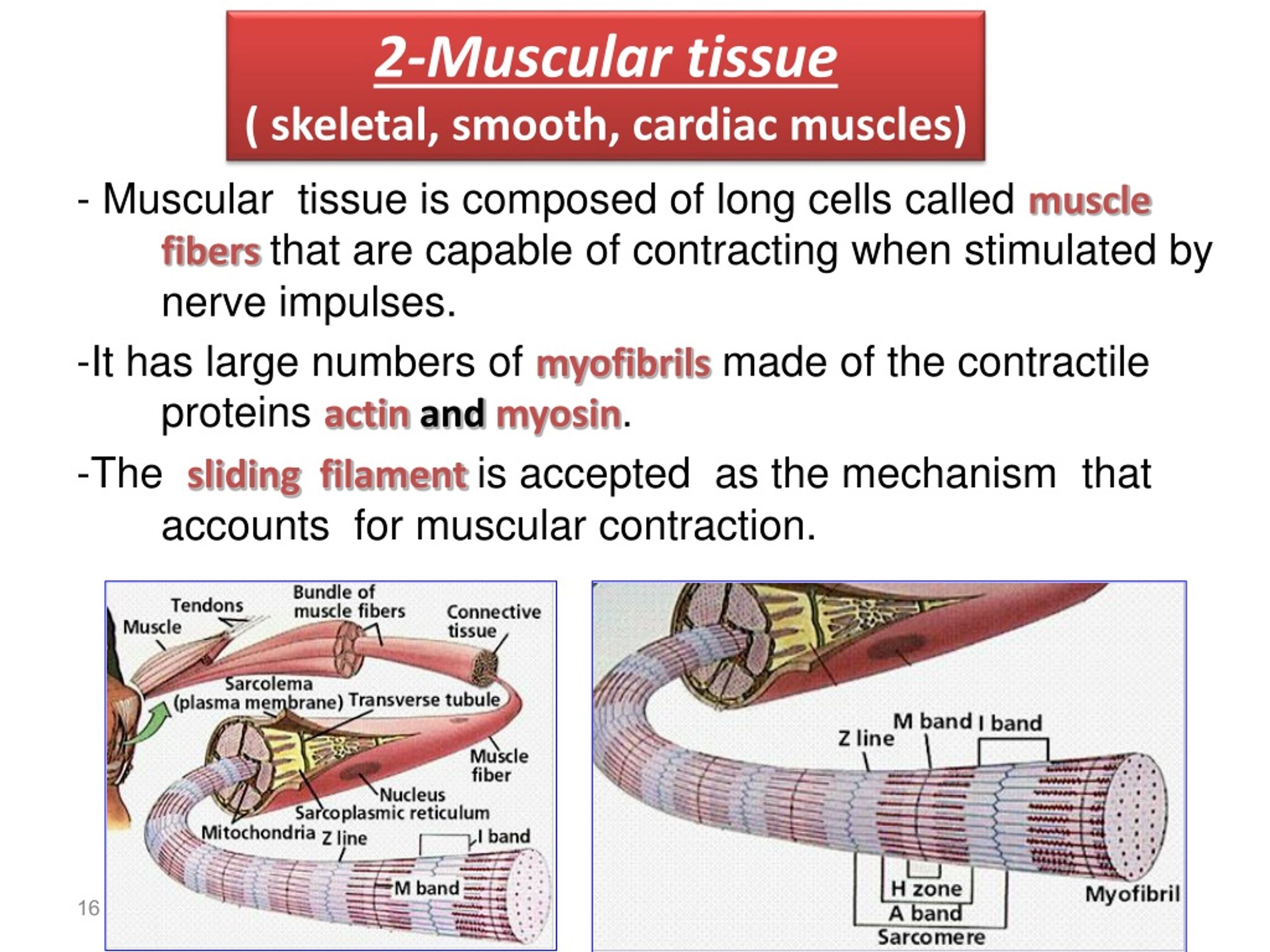 2-Muscular tissue
( skeletal, smooth, cardiac muscles)

- Muscular tissue is composed of long cells called muscle fibers that are capable of contracting when stimulated by nerve impulses.

-It has large numbers of myofibrils made of the contractile proteins actin and myosin.

-The sliding filament is accepted as the mechanism that accounts for muscular contraction.

Tendons
Muscle
Bundle of muscle fibers
Connective tissue
Sarcolema (plasma membrane)
Transverse tubule
Muscle fiber
Nucleus
Sarcoplasmic reticulum
Mitochondria
Z line
I band
M band

16

Z line
M band
I band
H zone
A band
Sarcomere
Myofibril